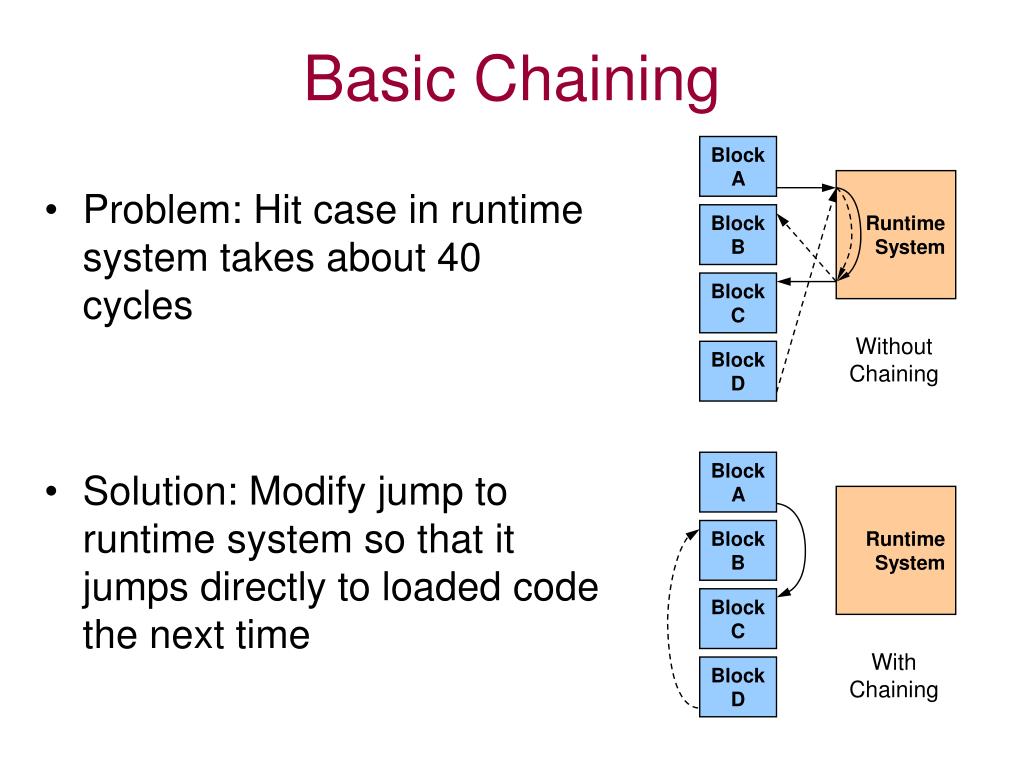 Basic Chaining

• Problem: Hit case in runtime system takes about 40 cycles

• Solution: Modify jump to runtime system so that it jumps directly to loaded code the next time

Block A
Block B
Block C
Block D
Runtime System
Without Chaining

Block A
Block B
Block C
Block D
Runtime System
With Chaining